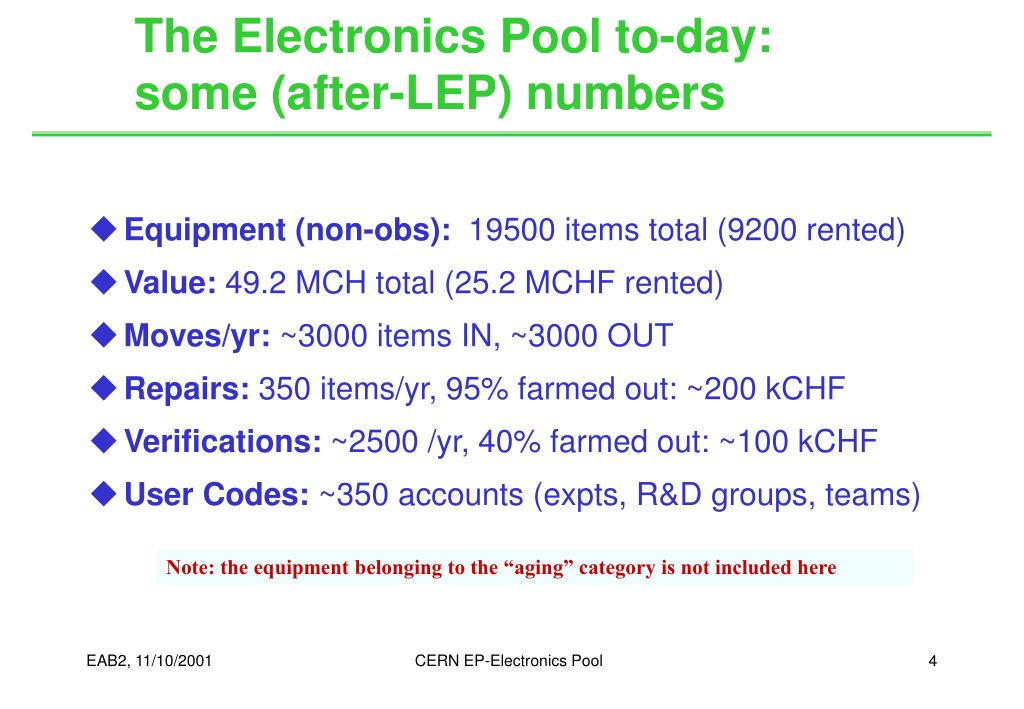 The Electronics Pool to-day: some (after-LEP) numbers

◆ Equipment (non-obs): 19500 items total (9200 rented)
◆ Value: 49.2 MCH total (25.2 MCHF rented)
◆ Moves/yr: ~3000 items IN, ~3000 OUT
◆ Repairs: 350 items/yr, 95% farmed out: ~200 kCHF
◆ Verifications: ~2500 /yr, 40% farmed out: ~100 kCHF
◆ User Codes: ~350 accounts (expts, R&D groups, teams)

Note: the equipment belonging to the “aging” category is not included here

EAB2, 11/10/2001

CERN EP-Electronics Pool

4